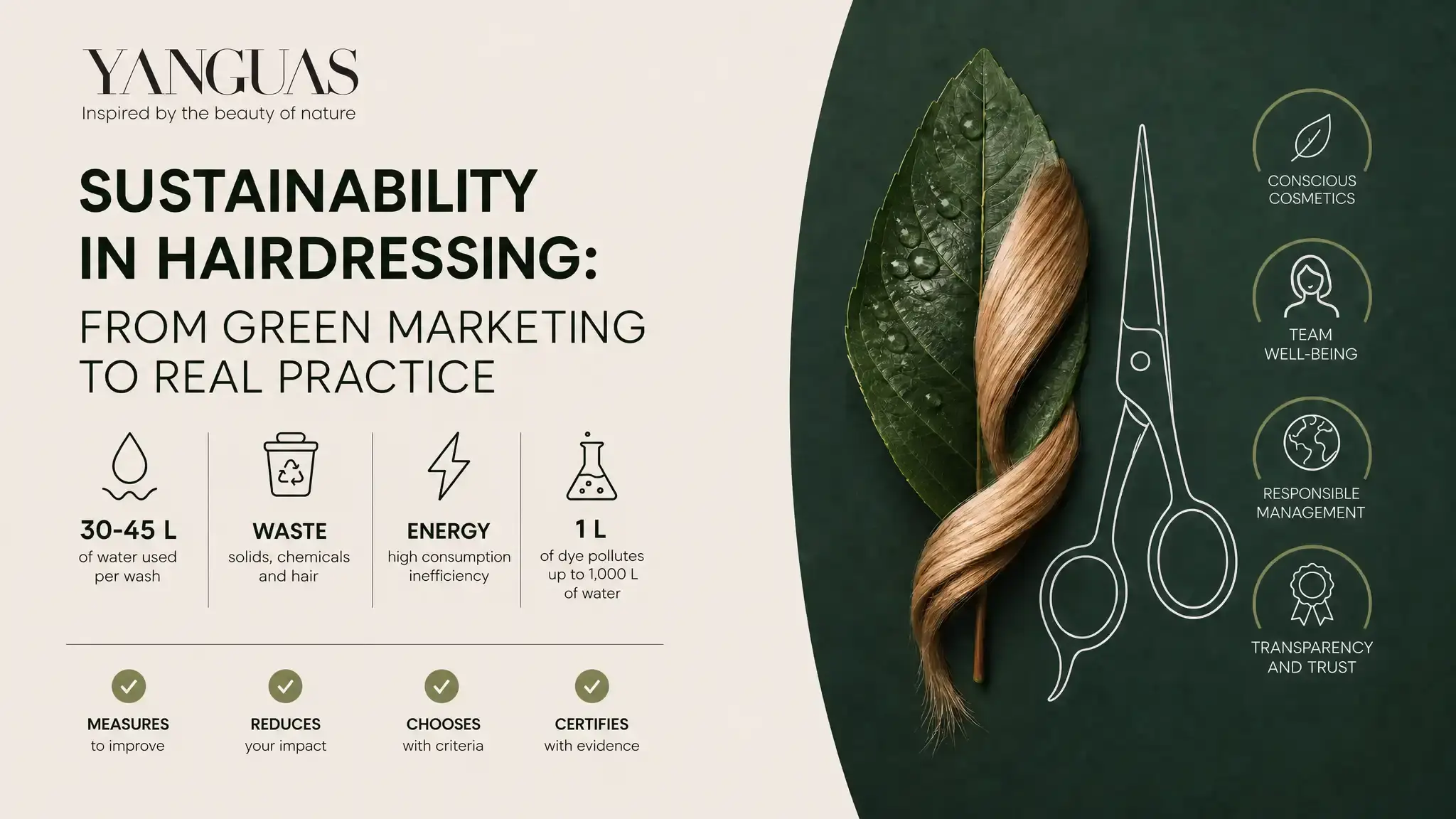 YANGUAS
Inspired by the beauty of nature

SUSTAINABILITY IN HAIRDRESSING:

FROM GREEN MARKETING TO REAL PRACTICE

30-45 L
of water used per wash

WASTE
solids, chemicals and hair

ENERGY
high consumption inefficiency

1 L
of dye pollutes up to 1,000 L of water

MEASURES
to improve

REDUCES
your impact

CHOOSES
with criteria

CERTIFIES
with evidence

CONSCIOUS COSMETICS

TEAM WELL-BEING

RESPONSIBLE MANAGEMENT

TRANSPARENCY AND TRUST